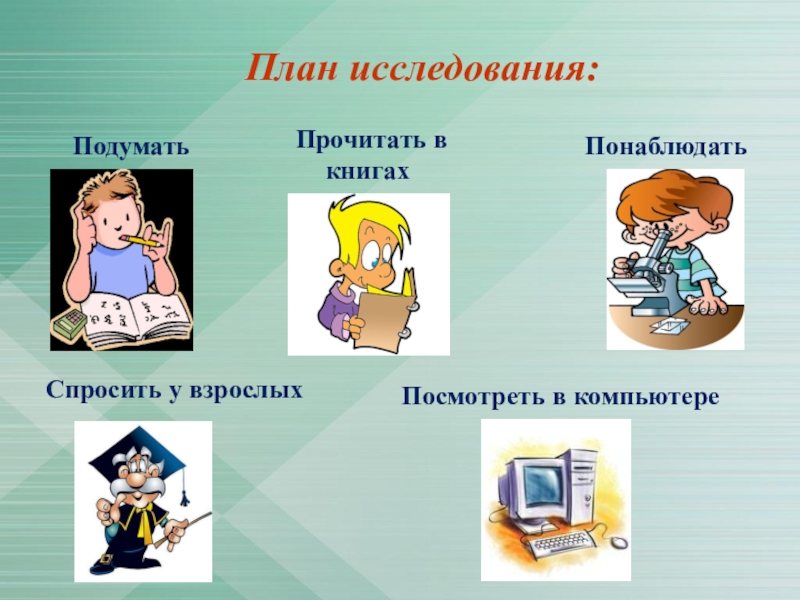 План исследования:

Подумать

Прочитать в книгах

Понаблюдать

Спросить у взрослых

Посмотреть в компьютере